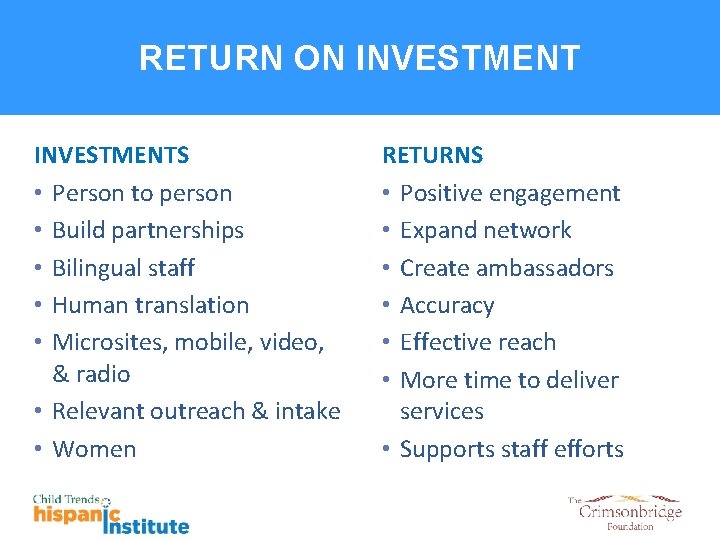 RETURN ON INVESTMENT

INVESTMENTS
• Person to person
• Build partnerships
• Bilingual staff
• Human translation
• Microsites, mobile, video, & radio
• Relevant outreach & intake
• Women

RETURNS
• Positive engagement
• Expand network
• Create ambassadors
• Accuracy
• Effective reach
• More time to deliver services
• Supports staff efforts

Child Trends hispanic Institute

The Crimsonbridge Foundation